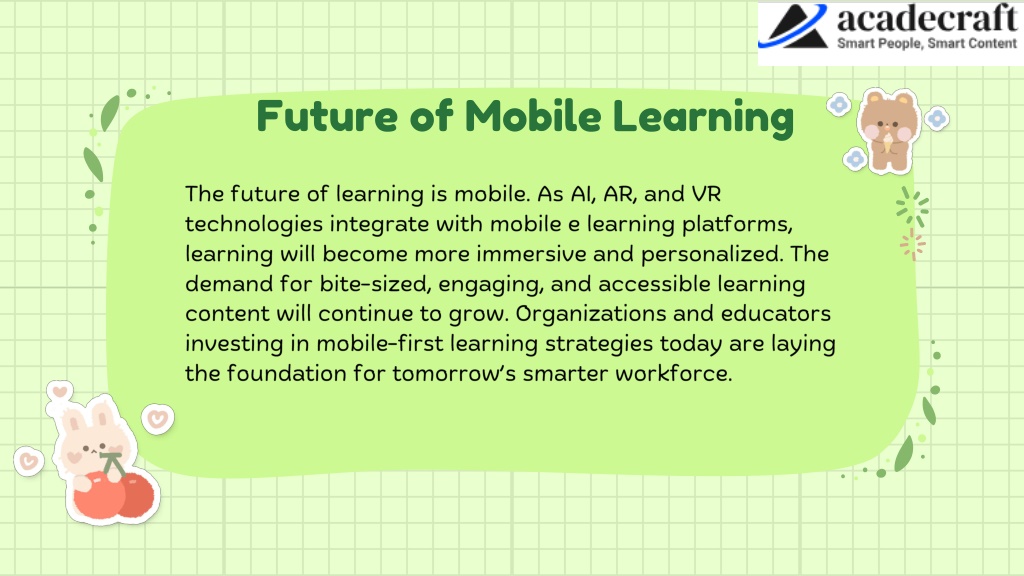 acadecraft
Smart People, Smart Content

Future of Mobile Learning

The future of learning is mobile. As AI, AR, and VR technologies integrate with mobile e learning platforms, learning will become more immersive and personalized. The demand for bite-sized, engaging, and accessible learning content will continue to grow. Organizations and educators investing in mobile-first learning strategies today are laying the foundation for tomorrow's smarter workforce.